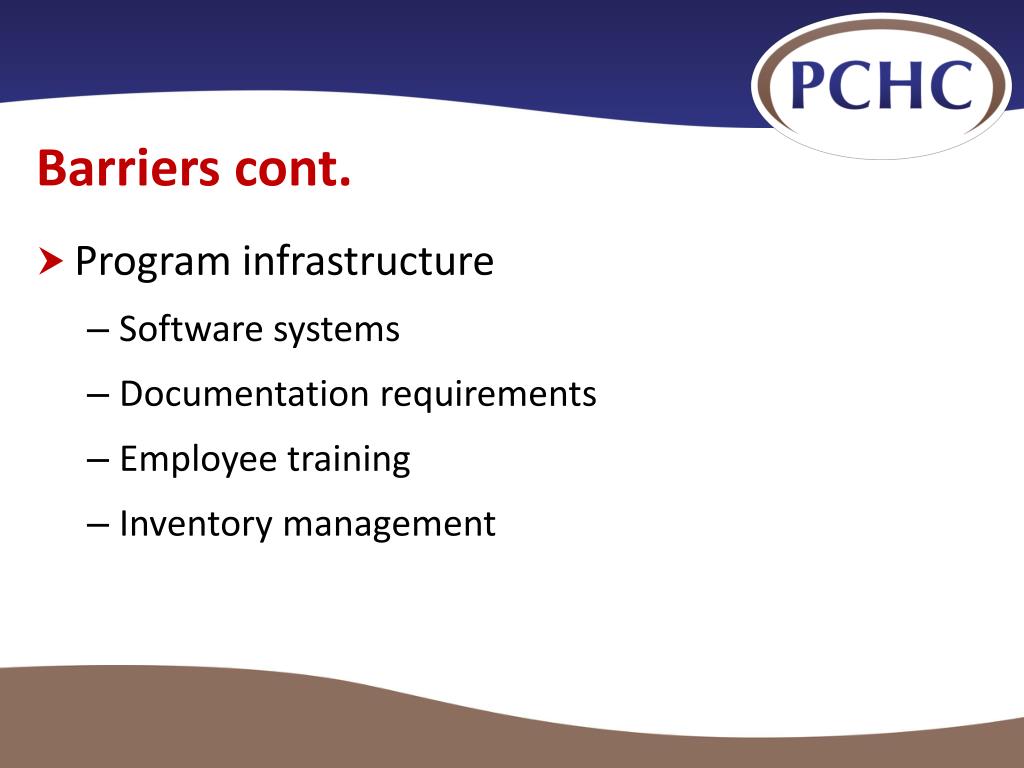 PCHC

Barriers cont.

Program infrastructure

– Software systems

– Documentation requirements

– Employee training

– Inventory management